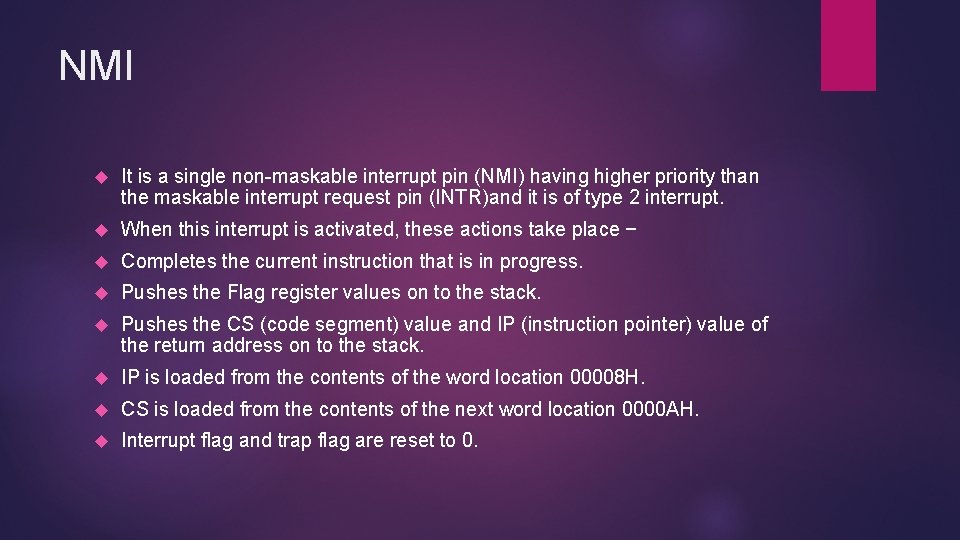 NMI

It is a single non-maskable interrupt pin (NMI) having higher priority than the maskable interrupt request pin (INTR)and it is of type 2 interrupt.

When this interrupt is activated, these actions take place −

Completes the current instruction that is in progress.

Pushes the Flag register values on to the stack.

Pushes the CS (code segment) value and IP (instruction pointer) value of the return address on to the stack.

IP is loaded from the contents of the word location 00008H.

CS is loaded from the contents of the next word location 0000AH.

Interrupt flag and trap flag are reset to 0.